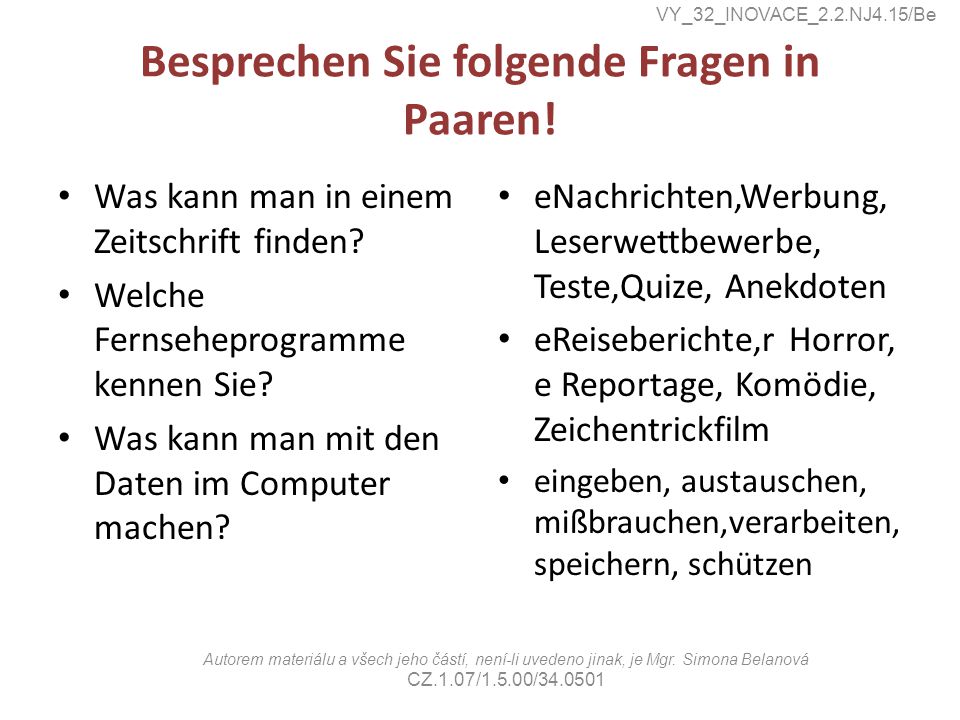 VY_32_INOVACE_2.2.NJ4.15/Be

Besprechen Sie folgende Fragen in Paaren!

• Was kann man in einem Zeitschrift finden?
• Welche Fernseheprogramme kennen Sie?
• Was kann man mit den Daten im Computer machen?

• eNachrichten,Werbung, Leserwettbewerbe, Teste,Quize, Anekdoten
• eReiseberichte,r Horror, e Reportage, Komödie, Zeichentrickfilm
• eingeben, austauschen, mißbrauchen,verarbeiten, speichern, schützen

Autorem materiálu a všech jeho částí, není-li uvedeno jinak, je Mgr. Simona Belanová
CZ.1.07/1.5.00/34.0501